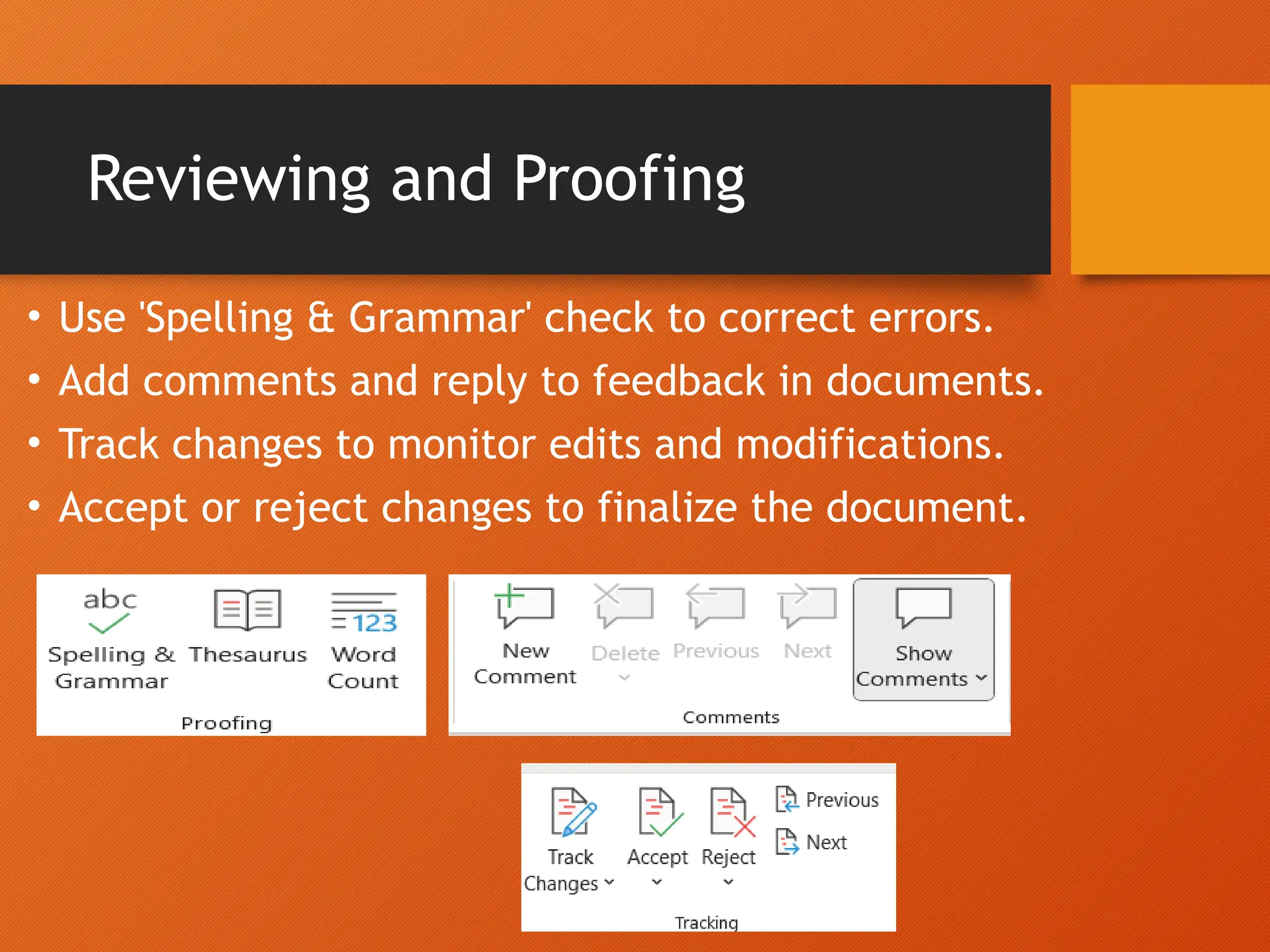 Reviewing and Proofing

• Use 'Spelling & Grammar' check to correct errors.
• Add comments and reply to feedback in documents.
• Track changes to monitor edits and modifications.
• Accept or reject changes to finalize the document.

abc
Spelling & Grammar
Thesaurus
123
Word Count
Proofing

New Comment
Delete
Previous
Next
Show Comments
Comments

Track Changes
Accept
Reject
Previous
Next
Tracking